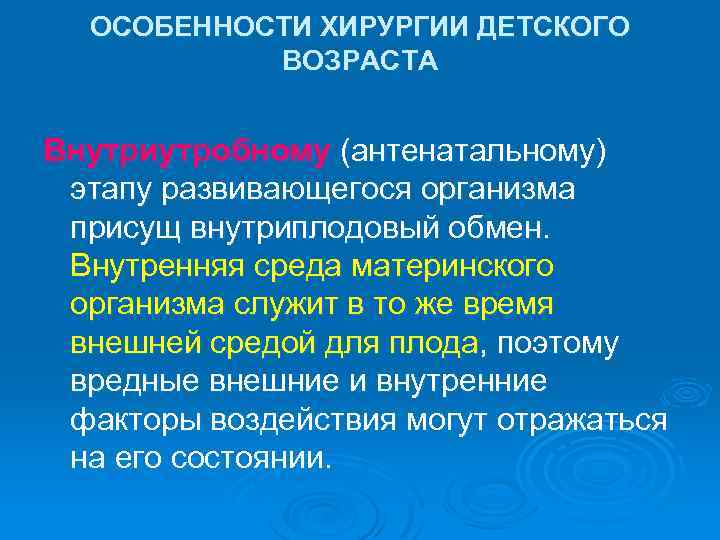 ОСОБЕННОСТИ ХИРУРГИИ ДЕТСКОГО ВОЗРАСТА

Внутриутробному (антенатальному) этапу развивающегося организма присущ внутриплодовый обмен. Внутренняя среда материнского организма служит в то же время внешней средой для плода, поэтому вредные внешние и внутренние факторы воздействия могут отражаться на его состоянии.